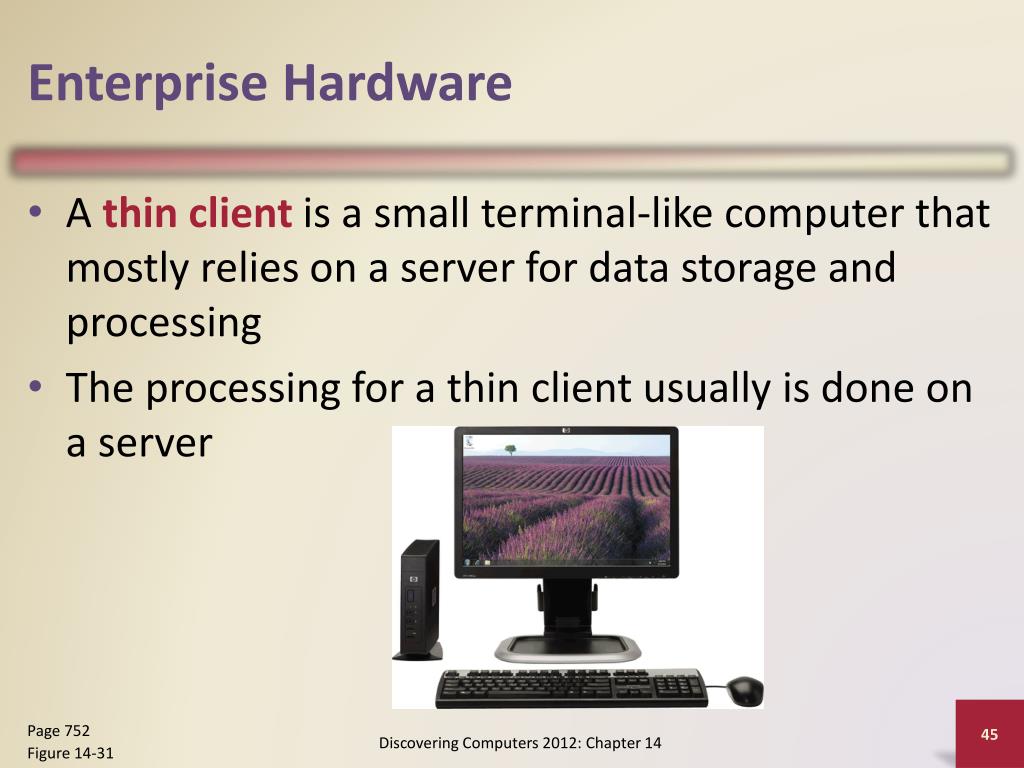 Enterprise Hardware

• A thin client is a small terminal-like computer that mostly relies on a server for data storage and processing
• The processing for a thin client usually is done on a server

Page 752
Figure 14-31

Discovering Computers 2012: Chapter 14

45